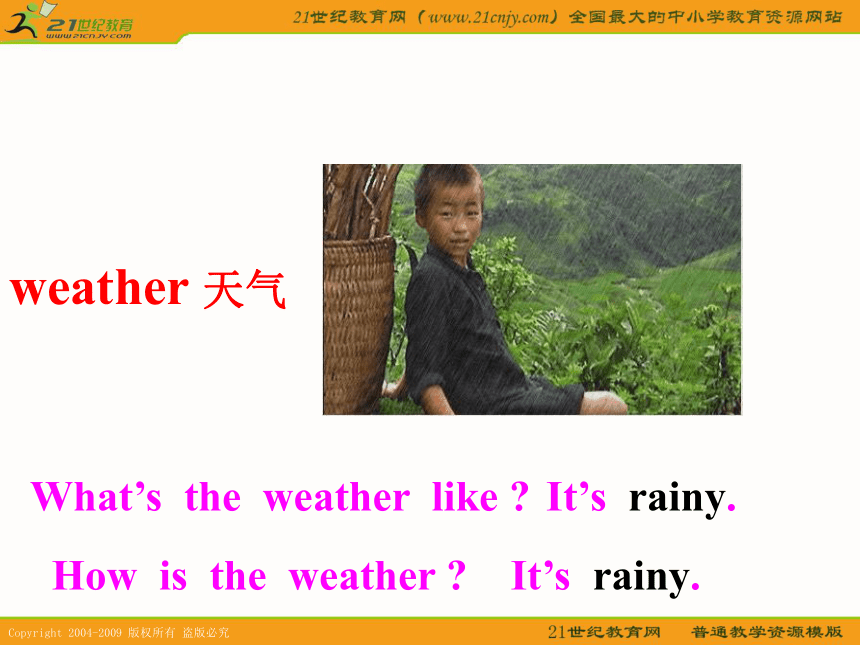 21世纪教育
www.21cnjy.com

21世纪教育网（www.21cnjy.com）全国最大的中小学教育资源网站

weather 天气

What’s the weather like ? It’s rainy.

How is the weather ? It’s rainy.

Copyright 2004-2009 版权所有 盗版必究

21世纪教育网 普通教学资源模版